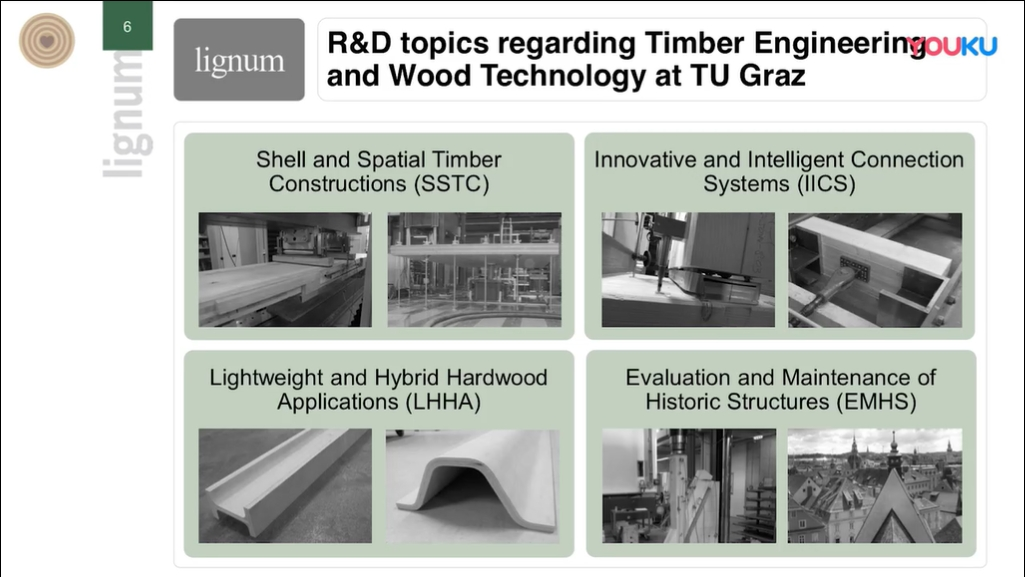 6

lignum

lignum

R&D topics regarding Timber Engineering and Wood Technology at TU Graz

YOUKU

Shell and Spatial Timber Constructions (SSTC)

Innovative and Intelligent Connection Systems (IICS)

Lightweight and Hybrid Hardwood Applications (LHHA)

Evaluation and Maintenance of Historic Structures (EMHS)